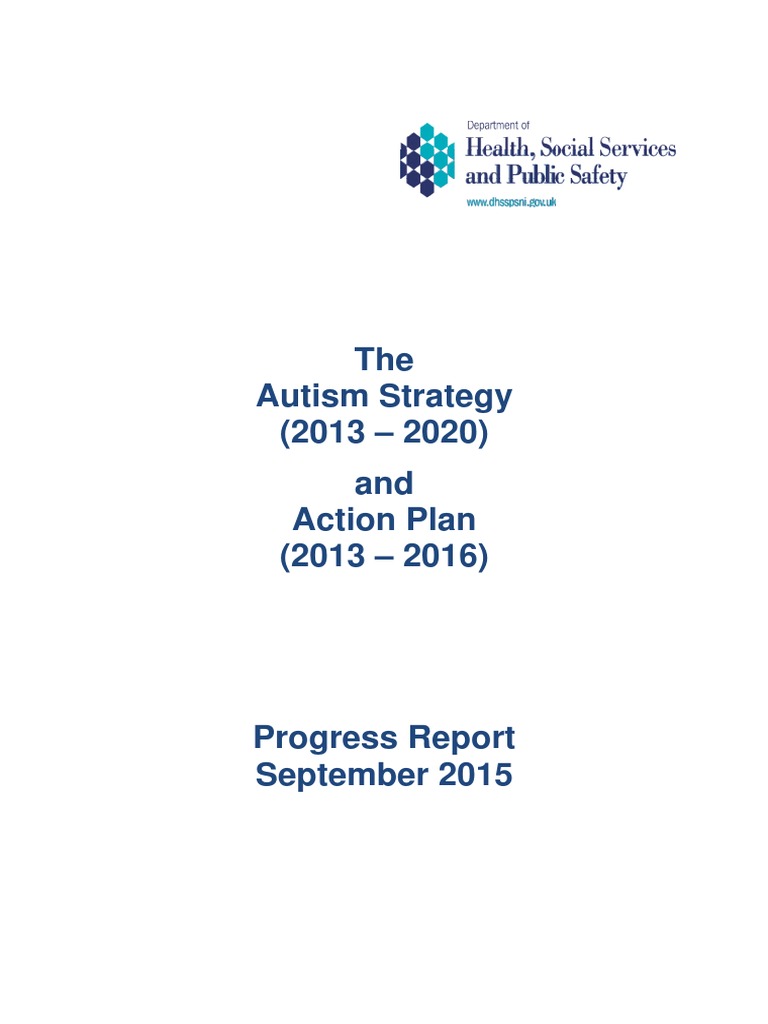 Department of
Health, Social Services and Public Safety
www.dhsspsni.gov.uk

The
Autism Strategy
(2013 – 2020)

and
Action Plan
(2013 – 2016)

Progress Report
September 2015